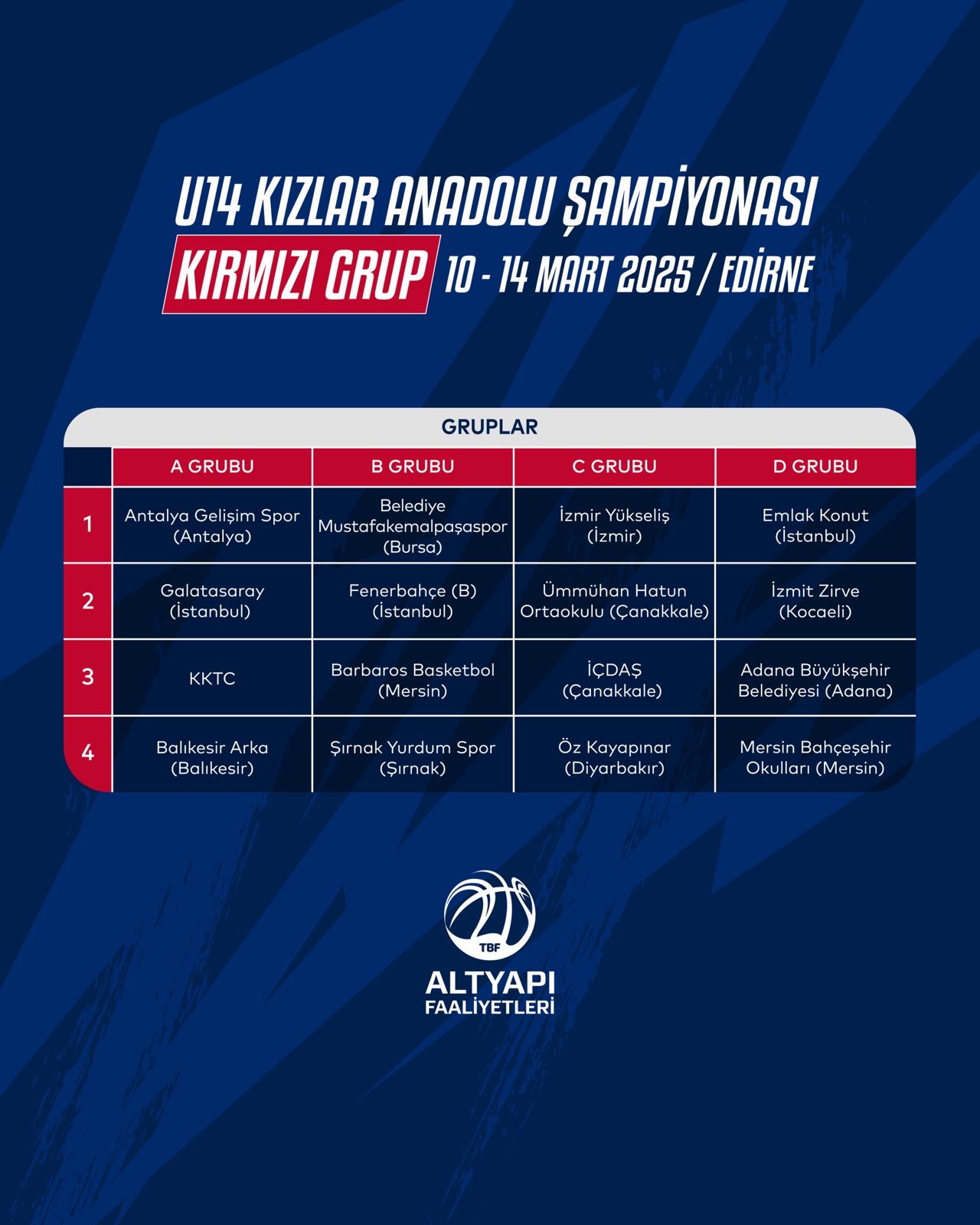 U14 KIZLAR ANADOLU ŞAMPİYONASI
KIRMIZI GRUP 10 - 14 MART 2025 / EDİRNE

GRUPLAR

| | A GRUBU | B GRUBU | C GRUBU | D GRUBU |
|---|---|---|---|---|
| 1 | Antalya Gelişim Spor (Antalya) | Belediye Mustafakemalpaşaspor (Bursa) | İzmir Yükseliş (İzmir) | Emlak Konut (İstanbul) |
| 2 | Galatasaray (İstanbul) | Fenerbahçe (B) (İstanbul) | Ümmühan Hatun Ortaokulu (Çanakkale) | İzmit Zirve (Kocaeli) |
| 3 | KKTC | Barbaros Basketbol (Mersin) | İÇDAŞ (Çanakkale) | Adana Büyükşehir Belediyesi (Adana) |
| 4 | Balıkesir Arka (Balıkesir) | Şırnak Yurdum Spor (Şırnak) | Öz Kayapınar (Diyarbakır) | Mersin Bahçeşehir Okulları (Mersin) |

TBF
ALTYAPI
FAALİYETLERİ